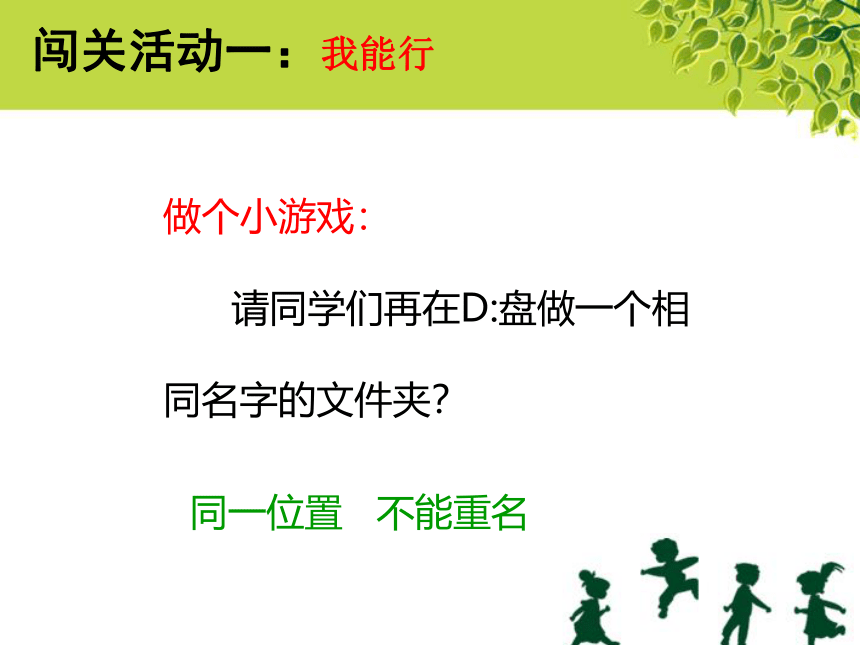 闯关活动一：我能行

做个小游戏：

请同学们再在D:盘做一个相同名字的文件夹？

同一位置　不能重名